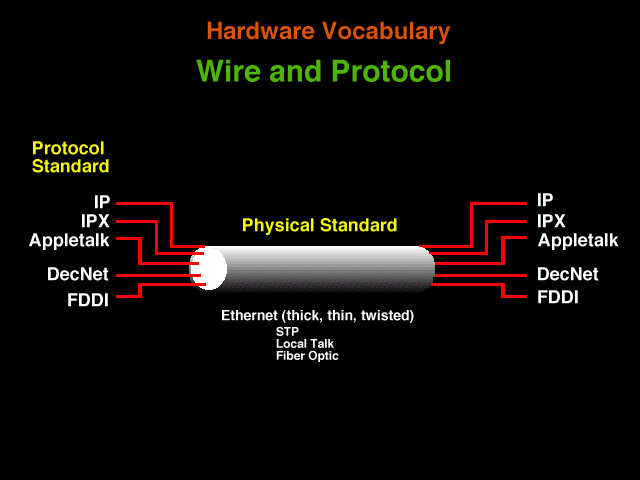 Hardware Vocabulary

Wire and Protocol

Protocol Standard

IP
IPX
Appletalk
DecNet
FDDI

Physical Standard

IP
IPX
Appletalk
DecNet
FDDI

Ethernet (thick, thin, twisted)
STP
Local Talk
Fiber Optic